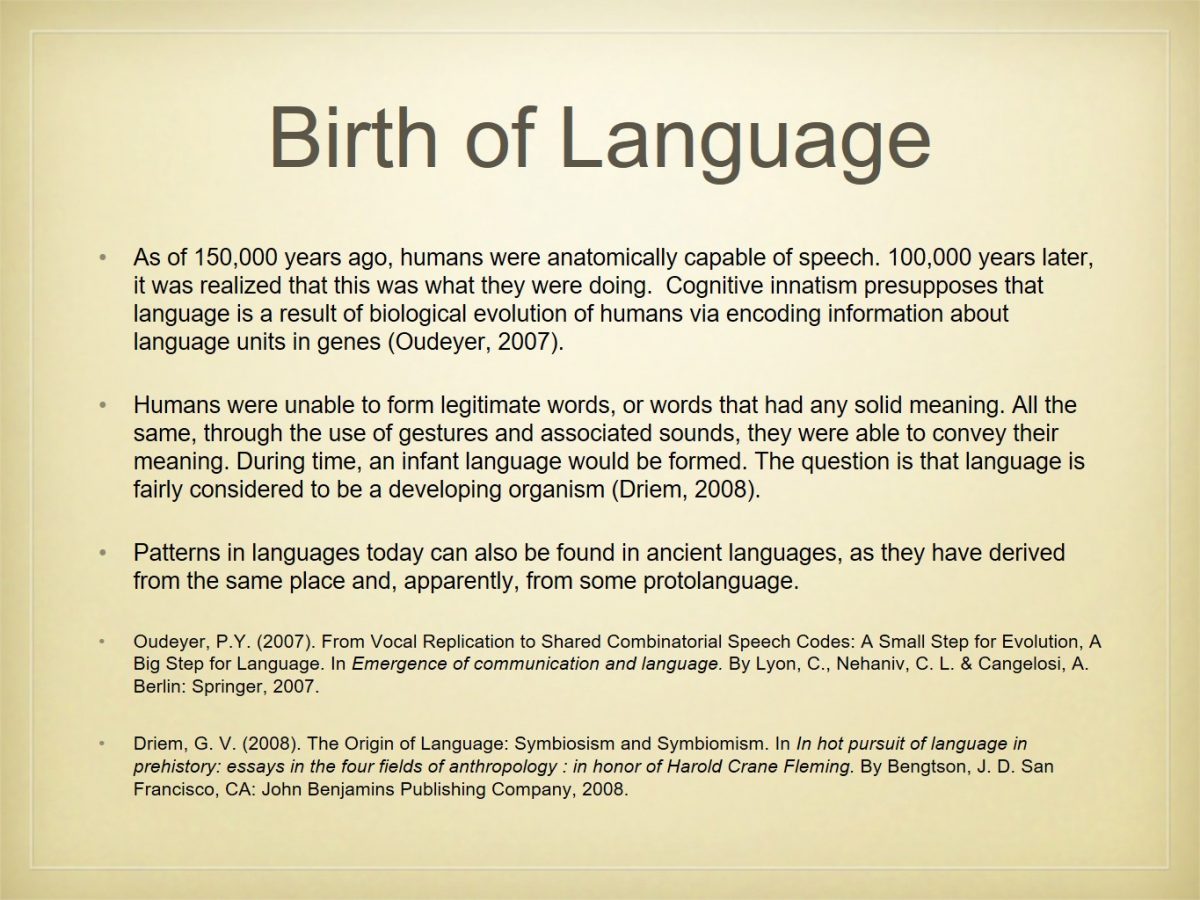 Birth of Language

• As of 150,000 years ago, humans were anatomically capable of speech. 100,000 years later, it was realized that this was what they were doing.  Cognitive innatism presupposes that language is a result of biological evolution of humans via encoding information about language units in genes (Oudeyer, 2007).

• Humans were unable to form legitimate words, or words that had any solid meaning. All the same, through the use of gestures and associated sounds, they were able to convey their meaning. During time, an infant language would be formed. The question is that language is fairly considered to be a developing organism (Driem, 2008).

• Patterns in languages today can also be found in ancient languages, as they have derived from the same place and, apparently, from some protolanguage.

• Oudeyer, P.Y. (2007). From Vocal Replication to Shared Combinatorial Speech Codes: A Small Step for Evolution, A Big Step for Language. In Emergence of communication and language. By Lyon, C., Nehaniv, C. L. & Cangelosi, A. Berlin: Springer, 2007.

• Driem, G. V. (2008). The Origin of Language: Symbiosism and Symbiomism. In In hot pursuit of language in prehistory: essays in the four fields of anthropology : in honor of Harold Crane Fleming. By Bengtson, J. D. San Francisco, CA: John Benjamins Publishing Company, 2008.